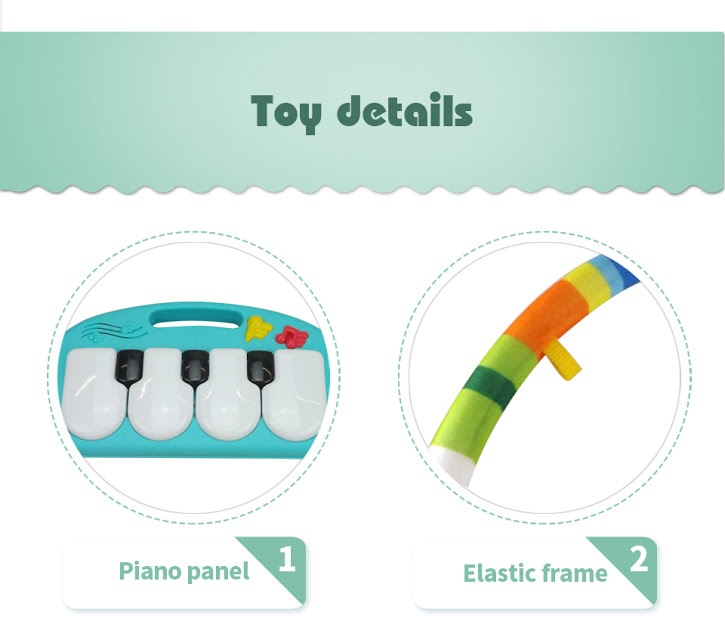 Toy details

Piano panel 1

Elastic frame 2